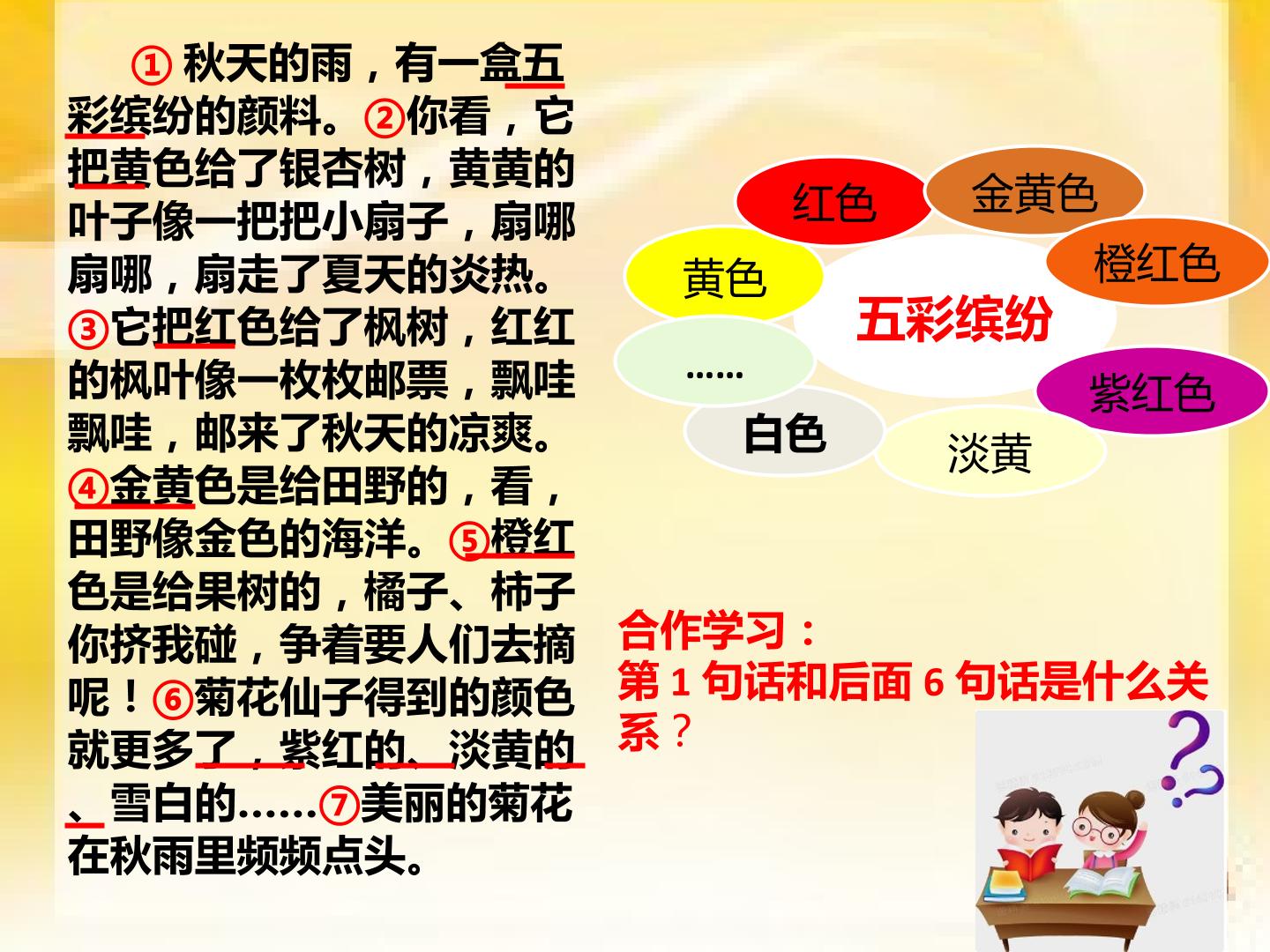 ① 秋天的雨，有一盒五彩缤纷的颜料。②你看，它把黄色给了银杏树，黄黄的叶子像一把把小扇子，扇哪扇哪，扇走了夏天的炎热。③它把红色给了枫树，红红的枫叶像一枚枚邮票，飘哇飘哇，邮来了秋天的凉爽。④金黄色是给田野的，看，田野像金色的海洋。⑤橙红色是给果树的，橘子、柿子你挤我碰，争着要人们去摘呢！⑥菊花仙子得到的颜色就更多了，紫红的、淡黄的、雪白的……⑦美丽的菊花在秋雨里频频点头。

红色
金黄色
橙红色
黄色
五彩缤纷
……
紫红色
白色
淡黄

合作学习：
第 1 句话和后面 6 句话是什么关系？